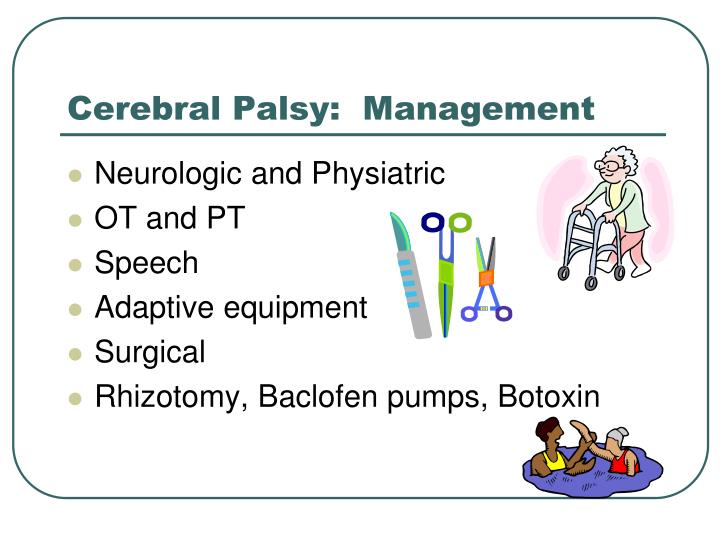 Cerebral Palsy:  Management

• Neurologic and Physiatric
• OT and PT
• Speech
• Adaptive equipment
• Surgical
• Rhizotomy, Baclofen pumps, Botoxin